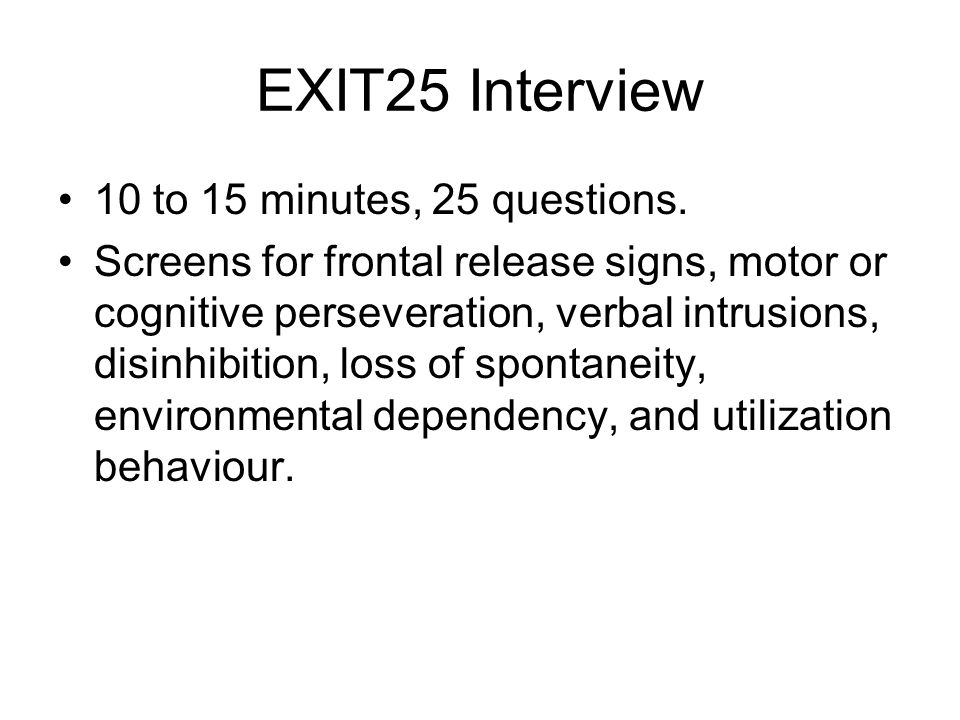 EXIT25 Interview

• 10 to 15 minutes, 25 questions.
• Screens for frontal release signs, motor or cognitive perseveration, verbal intrusions, disinhibition, loss of spontaneity, environmental dependency, and utilization behaviour.